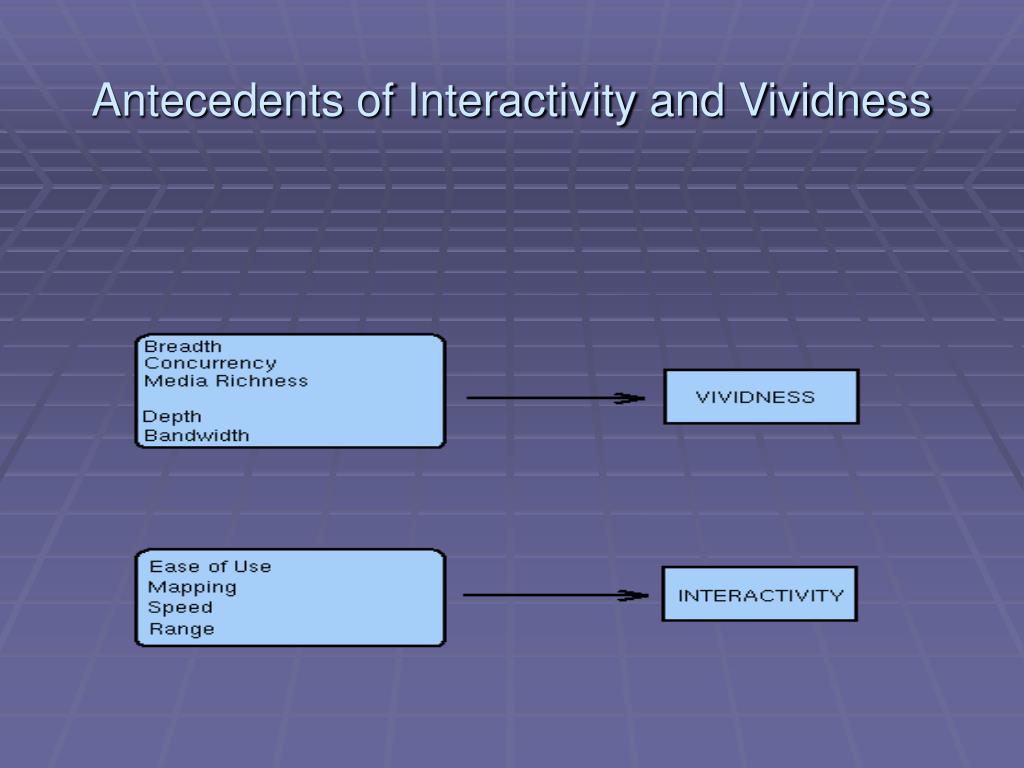 Antecedents of Interactivity and Vividness

Breadth
Concurrency
Media Richness
Depth
Bandwidth

VIVIDNESS

Ease of Use
Mapping
Speed
Range

INTERACTIVITY